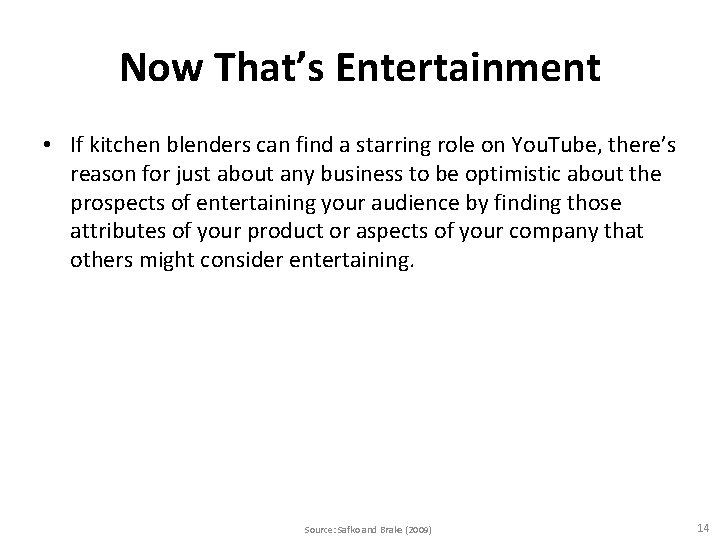 Now That's Entertainment

• If kitchen blenders can find a starring role on YouTube, there's reason for just about any business to be optimistic about the prospects of entertaining your audience by finding those attributes of your product or aspects of your company that others might consider entertaining.

Source: Safko and Brake (2009)

14